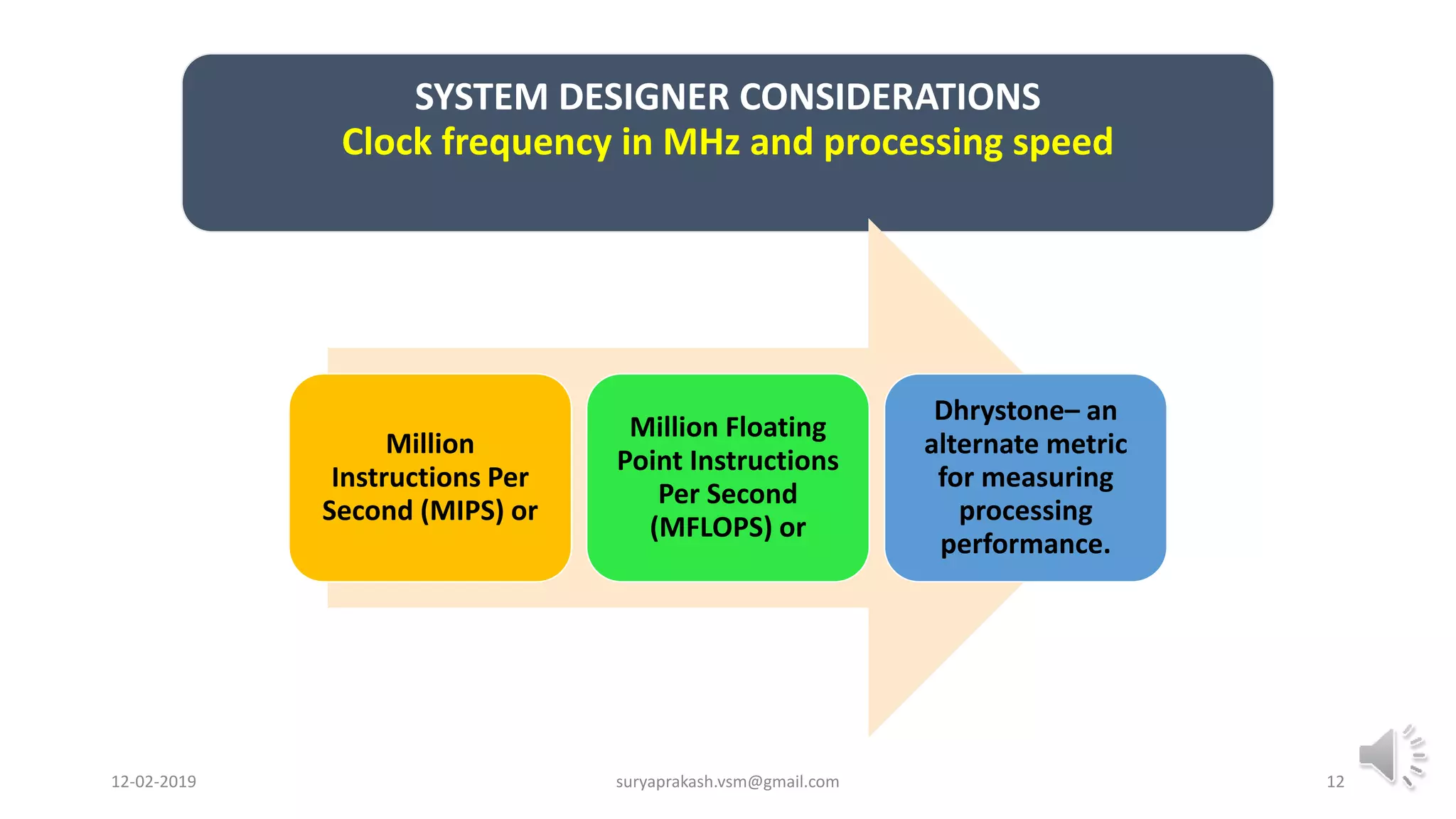 SYSTEM DESIGNER CONSIDERATIONS
Clock frequency in MHz and processing speed

Million Instructions Per Second (MIPS) or

Million Floating Point Instructions Per Second (MFLOPS) or

Dhrystone– an alternate metric for measuring processing performance.

12-02-2019

suryaprakash.vsm@gmail.com

12